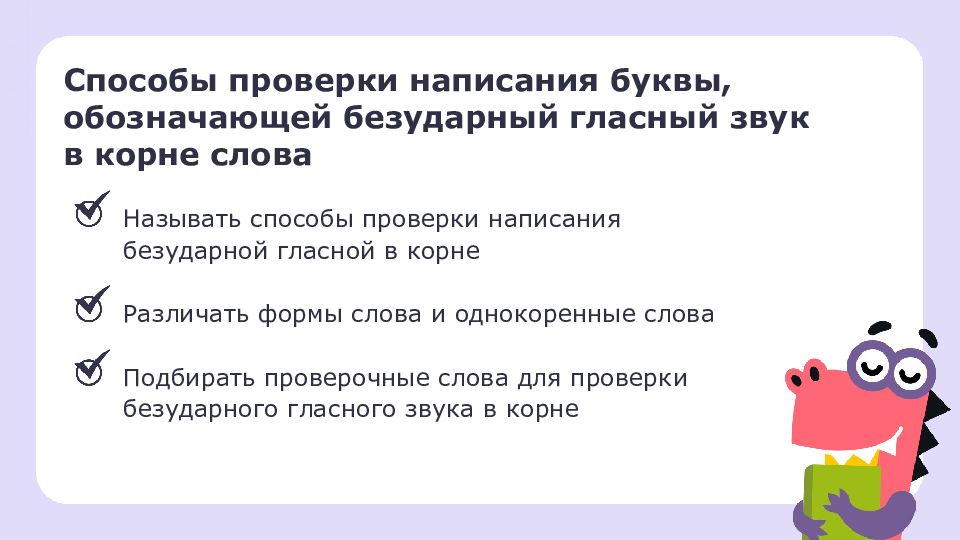 Способы проверки написания буквы, обозначающей безударный гласный звук в корне слова

Называть способы проверки написания безударной гласной в корне

Различать формы слова и однокоренные слова

Подбирать проверочные слова для проверки безударного гласного звука в корне